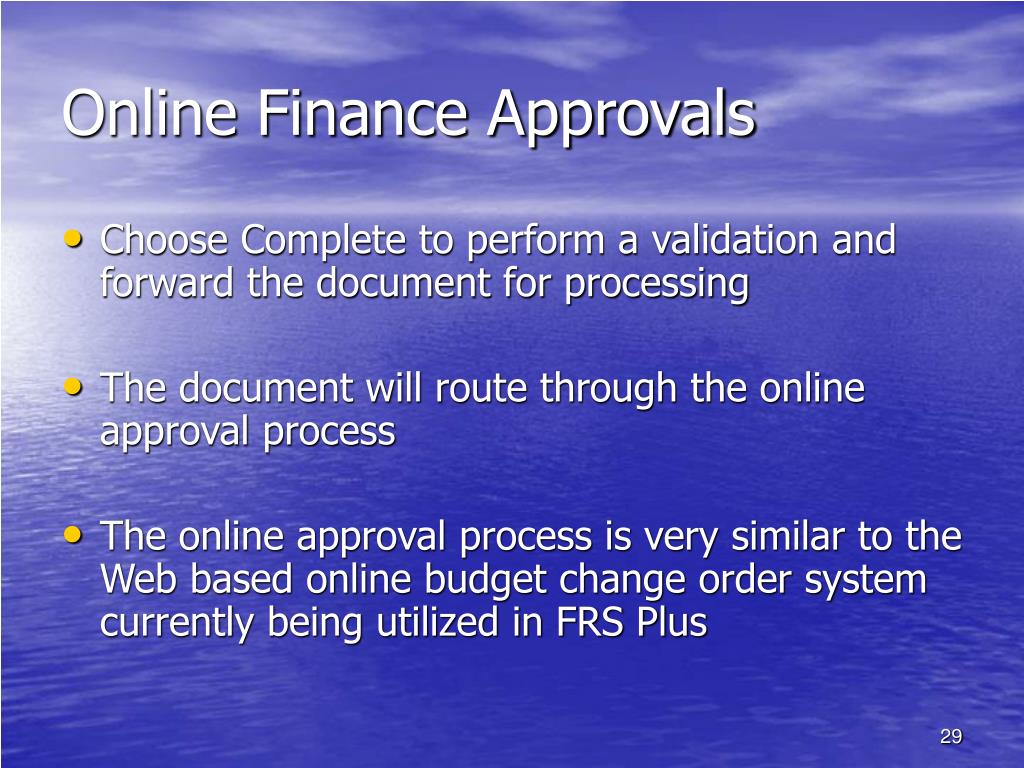 Online Finance Approvals

• Choose Complete to perform a validation and forward the document for processing

• The document will route through the online approval process

• The online approval process is very similar to the Web based online budget change order system currently being utilized in FRS Plus

29